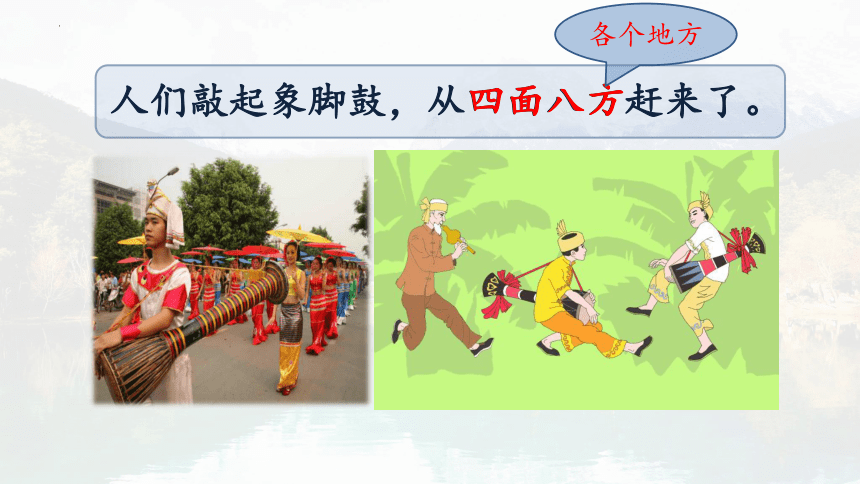 各个地方

人们敲起象脚鼓，从四面八方赶来了。